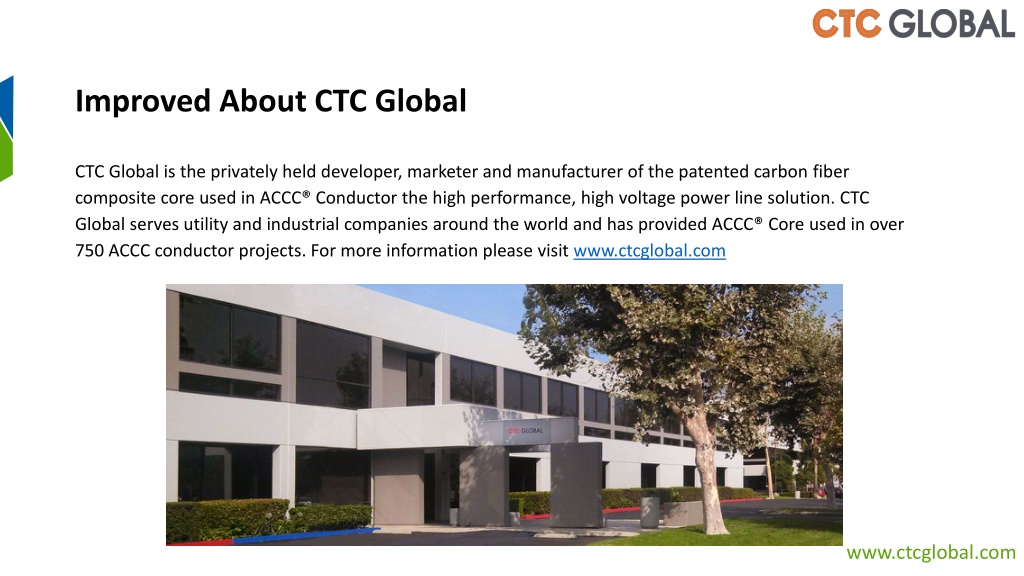 CTC GLOBAL

Improved About CTC Global

CTC Global is the privately held developer, marketer and manufacturer of the patented carbon fiber composite core used in ACCC® Conductor the high performance, high voltage power line solution. CTC Global serves utility and industrial companies around the world and has provided ACCC® Core used in over 750 ACCC conductor projects. For more information please visit www.ctcglobal.com

CTC GLOBAL

www.ctcglobal.com